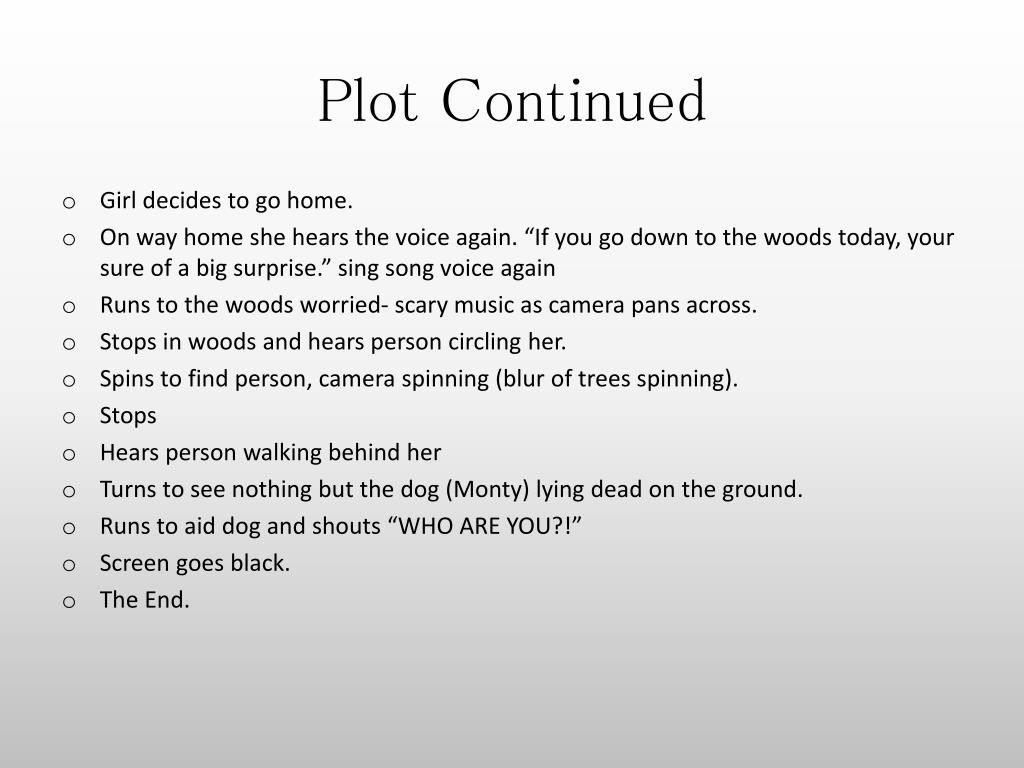 Plot Continued

o Girl decides to go home.
o On way home she hears the voice again. “If you go down to the woods today, your sure of a big surprise.” sing song voice again
o Runs to the woods worried- scary music as camera pans across.
o Stops in woods and hears person circling her.
o Spins to find person, camera spinning (blur of trees spinning).
o Stops
o Hears person walking behind her
o Turns to see nothing but the dog (Monty) lying dead on the ground.
o Runs to aid dog and shouts “WHO ARE YOU?!”
o Screen goes black.
o The End.